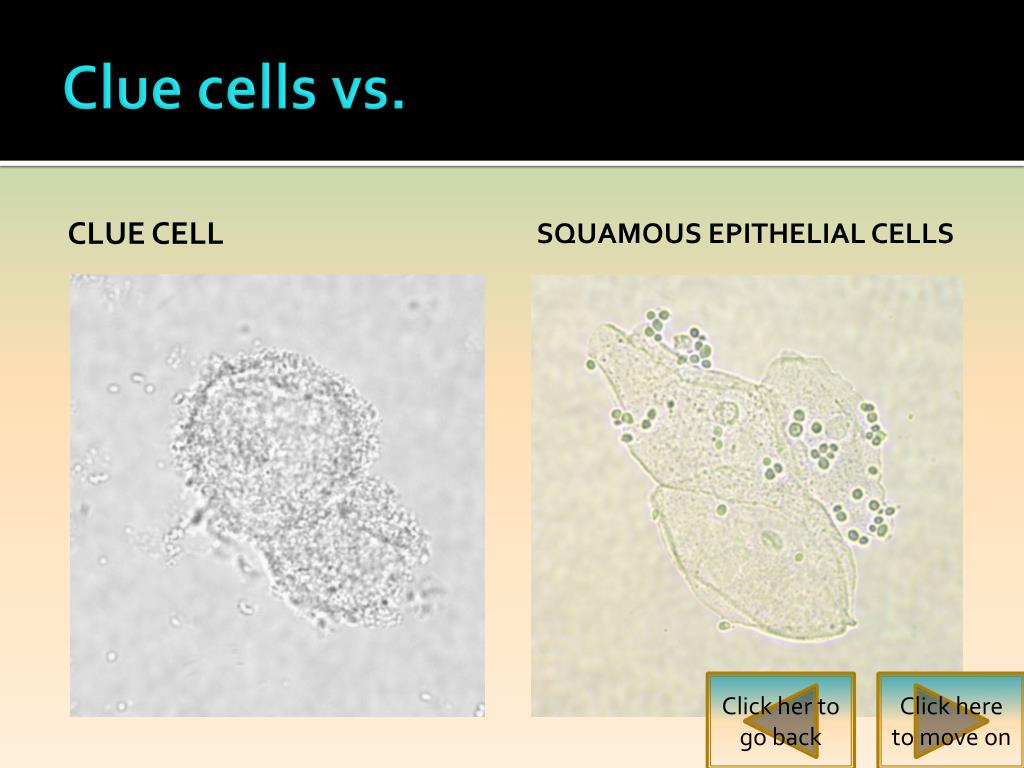 Clue cells vs.

CLUE CELL

SQUAMOUS EPITHELIAL CELLS

Click her to go back

Click here to move on